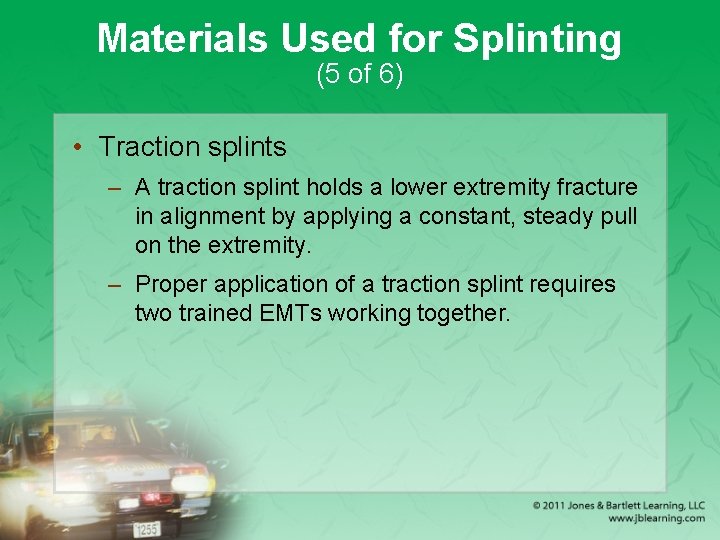 Materials Used for Splinting
(5 of 6)

• Traction splints
 – A traction splint holds a lower extremity fracture in alignment by applying a constant, steady pull on the extremity.
 – Proper application of a traction splint requires two trained EMTs working together.

1255

© 2011 Jones & Bartlett Learning, LLC
www.jblearning.com